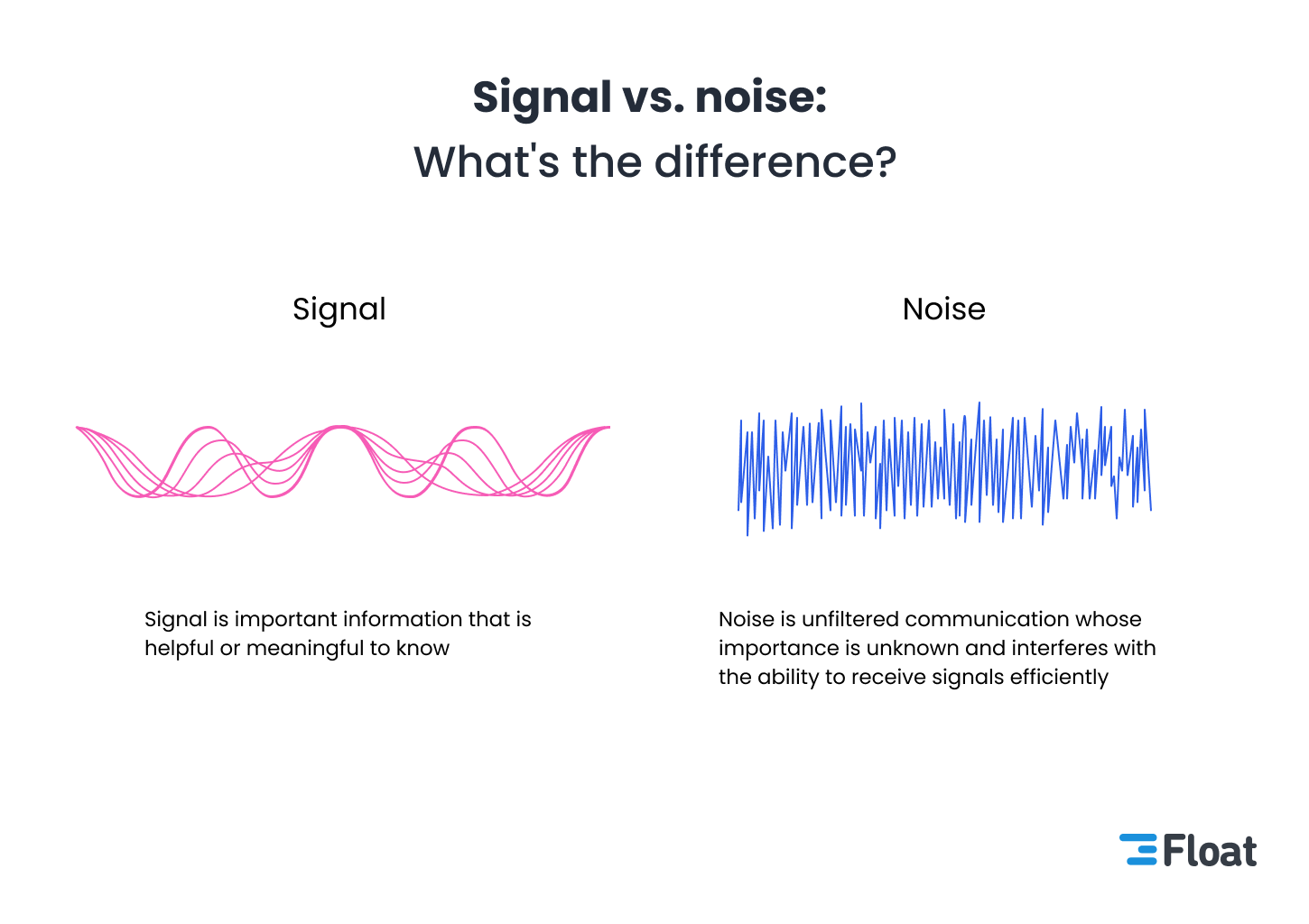 Signal vs. noise:
What's the difference?

Signal

Signal is important information that is helpful or meaningful to know

Noise

Noise is unfiltered communication whose importance is unknown and interferes with the ability to receive signals efficiently

Float